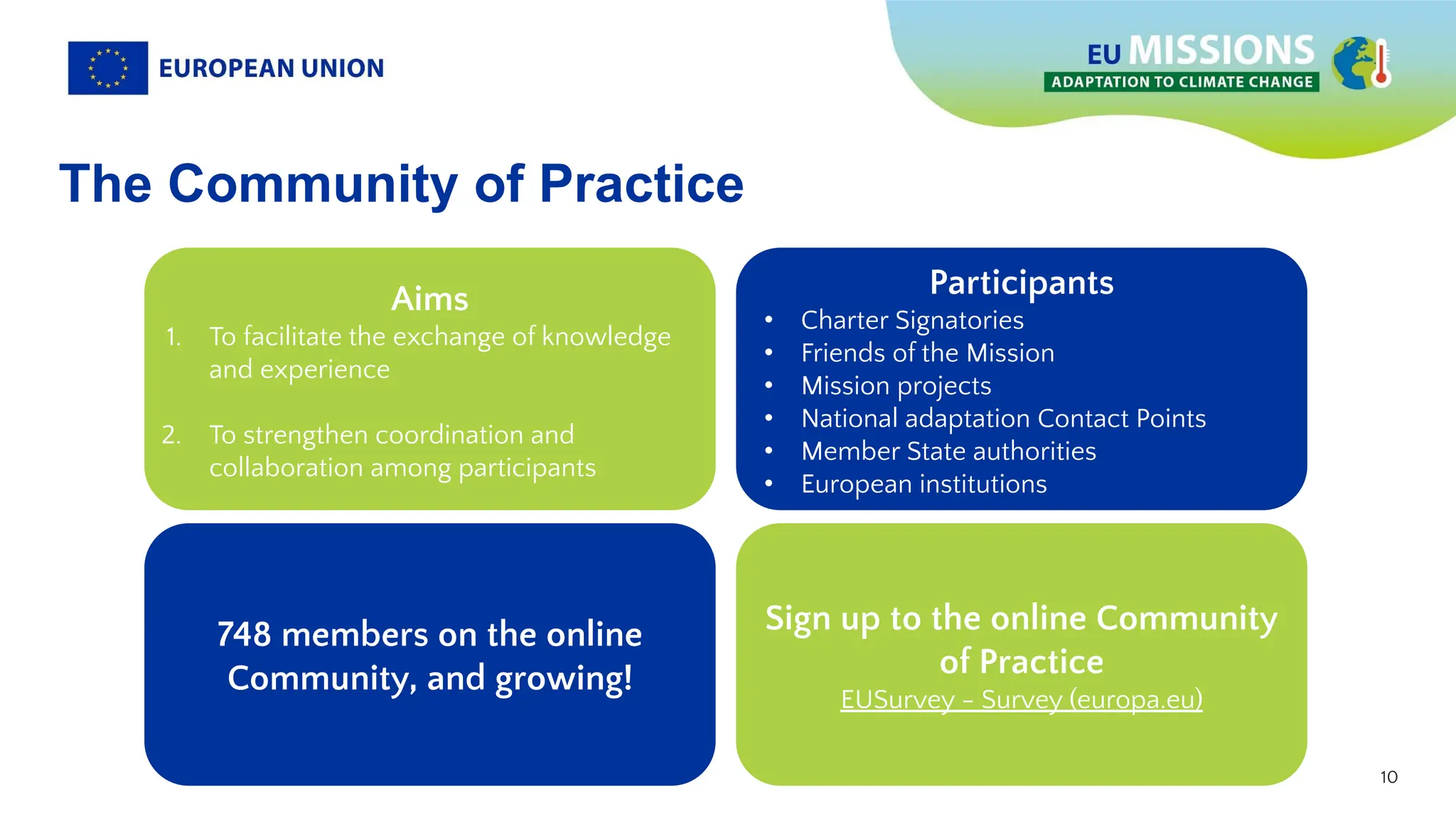 EUROPEAN UNION

EU MISSIONS
ADAPTATION TO CLIMATE CHANGE

The Community of Practice

Aims
1. To facilitate the exchange of knowledge and experience

2. To strengthen coordination and collaboration among participants

Participants
• Charter Signatories
• Friends of the Mission
• Mission projects
• National adaptation Contact Points
• Member State authorities
• European institutions

748 members on the online Community, and growing!

Sign up to the online Community of Practice
EUSurvey - Survey (europa.eu)

10